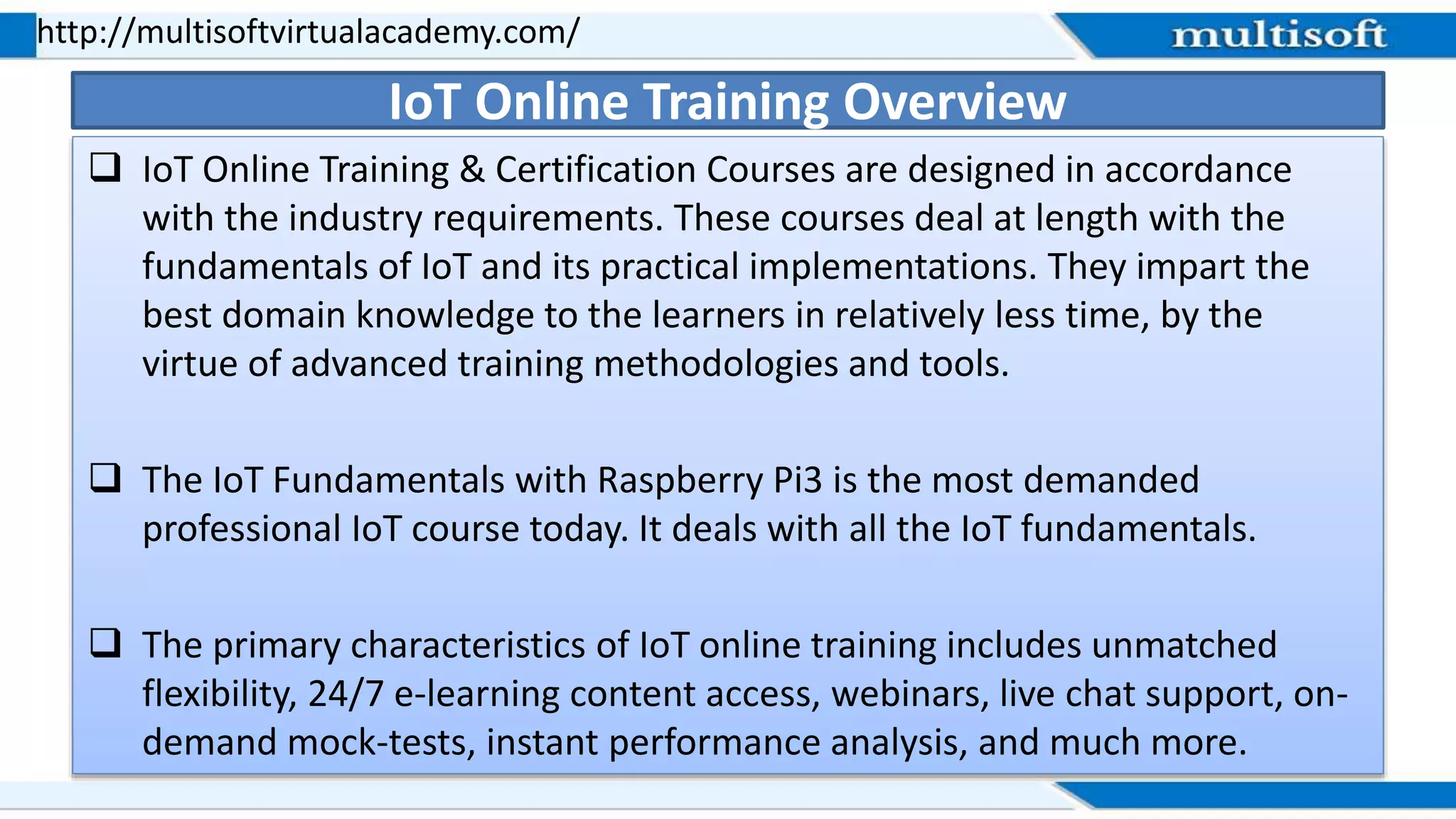 http://multisoftvirtualacademy.com/

multisoft

IoT Online Training Overview

❑ IoT Online Training & Certification Courses are designed in accordance with the industry requirements. These courses deal at length with the fundamentals of IoT and its practical implementations. They impart the best domain knowledge to the learners in relatively less time, by the virtue of advanced training methodologies and tools.

❑ The IoT Fundamentals with Raspberry Pi3 is the most demanded professional IoT course today. It deals with all the IoT fundamentals.

❑ The primary characteristics of IoT online training includes unmatched flexibility, 24/7 e-learning content access, webinars, live chat support, on-demand mock-tests, instant performance analysis, and much more.